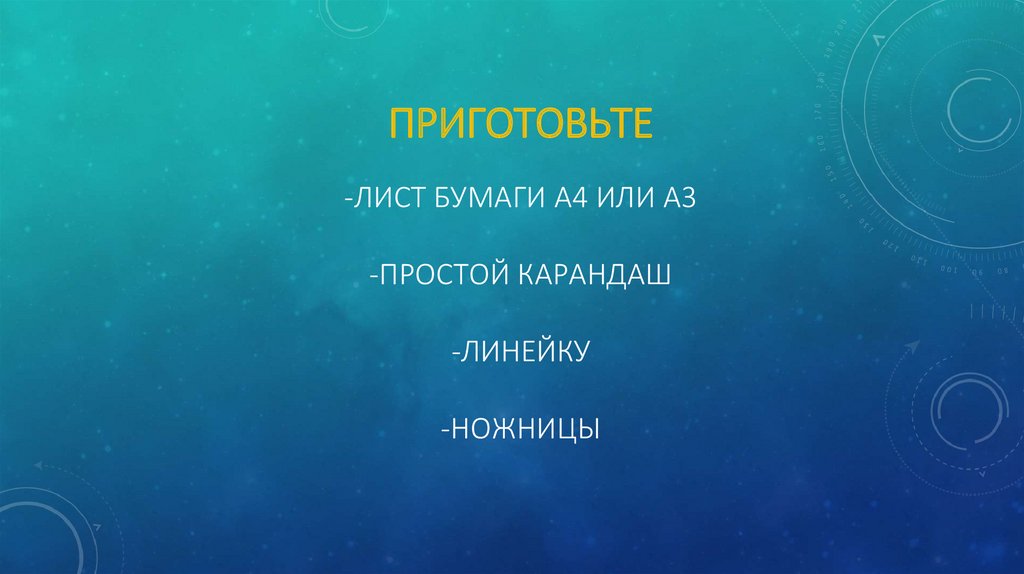 ПРИГОТОВЬТЕ

-ЛИСТ БУМАГИ А4 ИЛИ А3

-ПРОСТОЙ КАРАНДАШ

-ЛИНЕЙКУ

-НОЖНИЦЫ